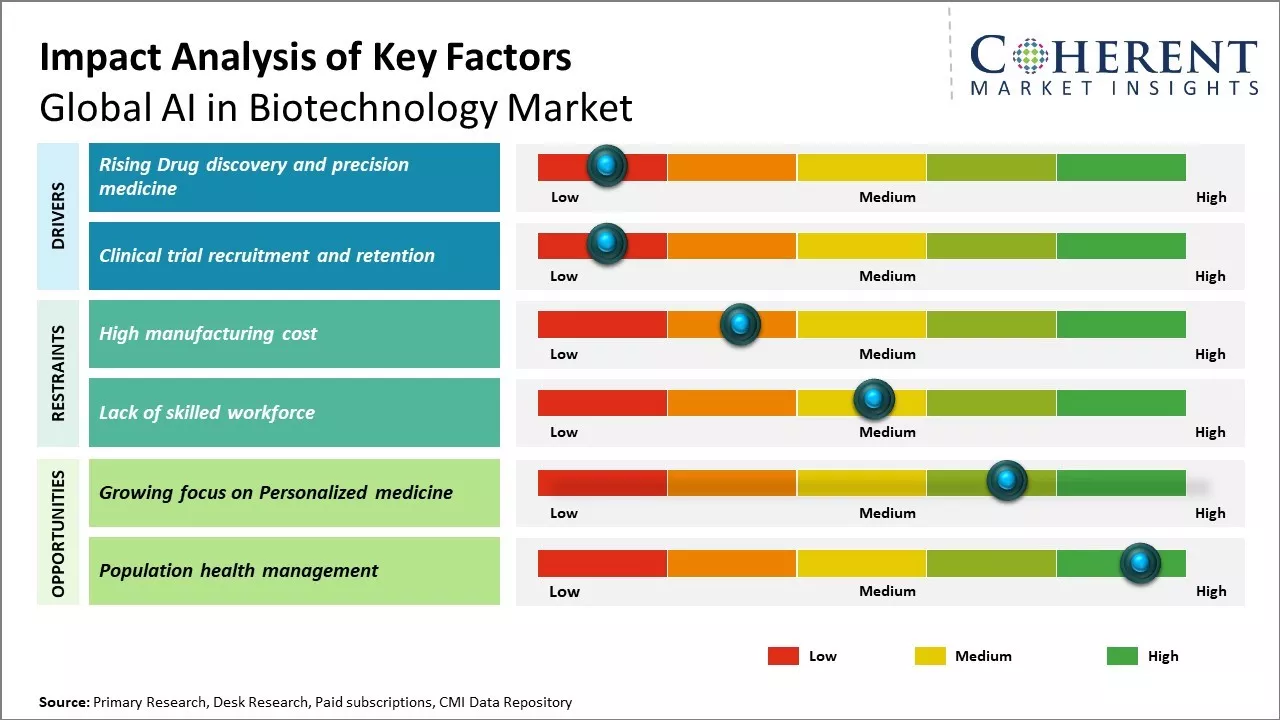 Impact Analysis of Key Factors
Global AI in Biotechnology Market

COHERENT
MARKET INSIGHTS

DRIVERS
Rising Drug discovery and precision medicine
Low Medium High
Clinical trial recruitment and retention
Low Medium High

RESTRAINTS
High manufacturing cost
Low Medium High
Lack of skilled workforce
Low Medium High

OPPORTUNITIES
Growing focus on Personalized medicine
Low Medium High
Population health management
Low Medium High

Low Medium High

Source: Primary Research, Desk Research, Paid subscriptions, CMI Data Repository